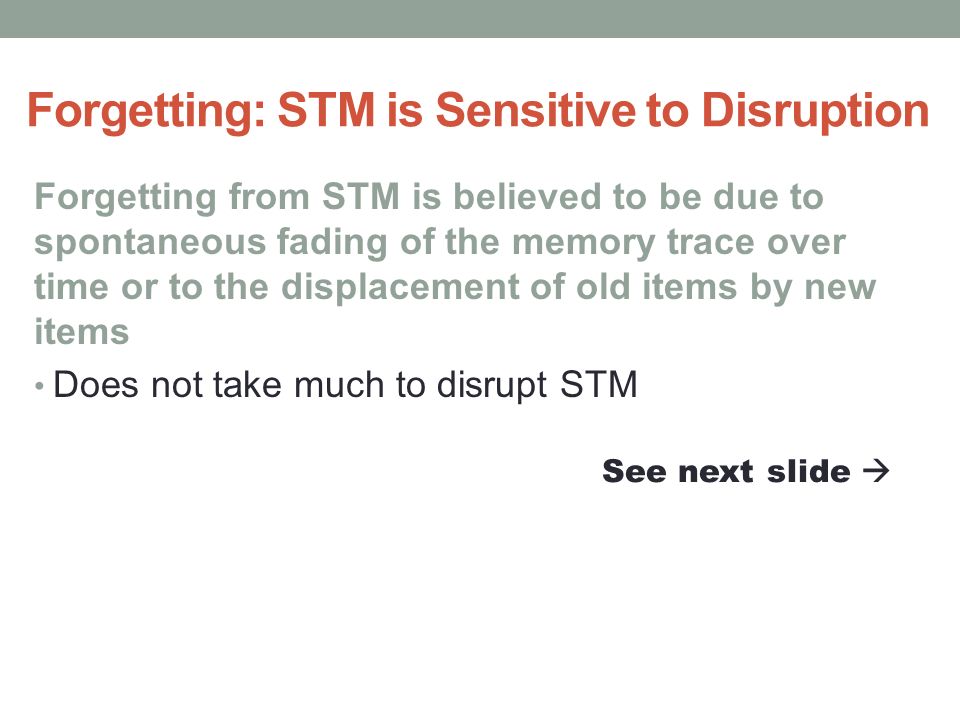 Forgetting: STM is Sensitive to Disruption

Forgetting from STM is believed to be due to spontaneous fading of the memory trace over time or to the displacement of old items by new items

• Does not take much to disrupt STM

See next slide →